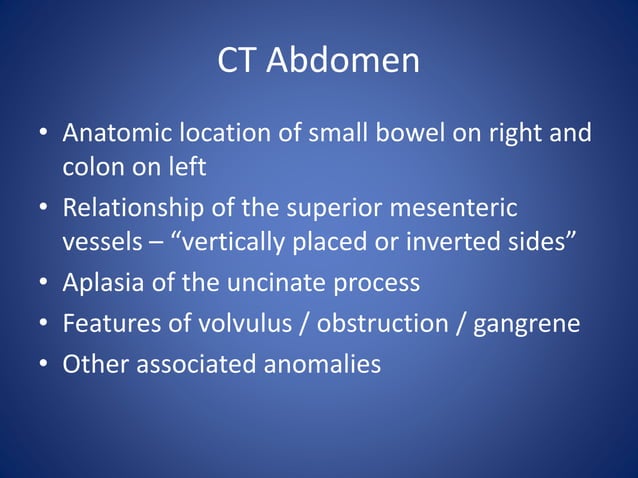 CT Abdomen

• Anatomic location of small bowel on right and colon on left
• Relationship of the superior mesenteric vessels – “vertically placed or inverted sides”
• Aplasia of the uncinate process
• Features of volvulus / obstruction / gangrene
• Other associated anomalies